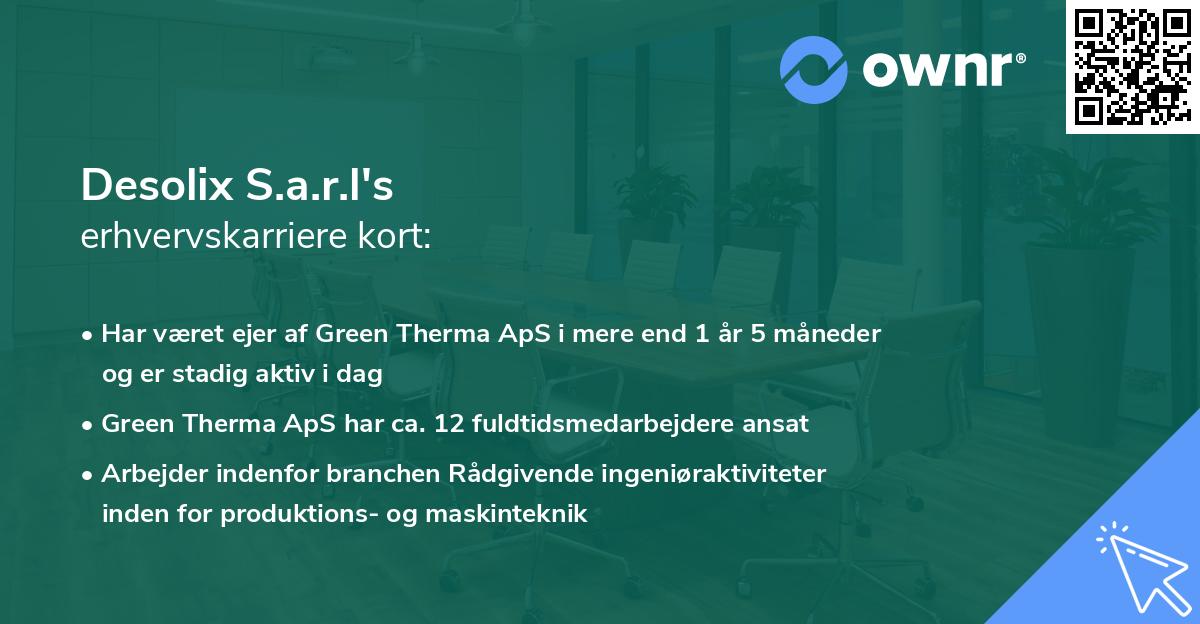 ownr®

Desolix S.a.r.l's
erhvervskarriere kort:

• Har været ejer af Green Therma ApS i mere end 1 år 5 måneder og er stadig aktiv i dag

• Green Therma ApS har ca. 12 fuldtidsmedarbejdere ansat

• Arbejder indenfor branchen Rådgivende ingeniøraktiviteter inden for produktions- og maskinteknik